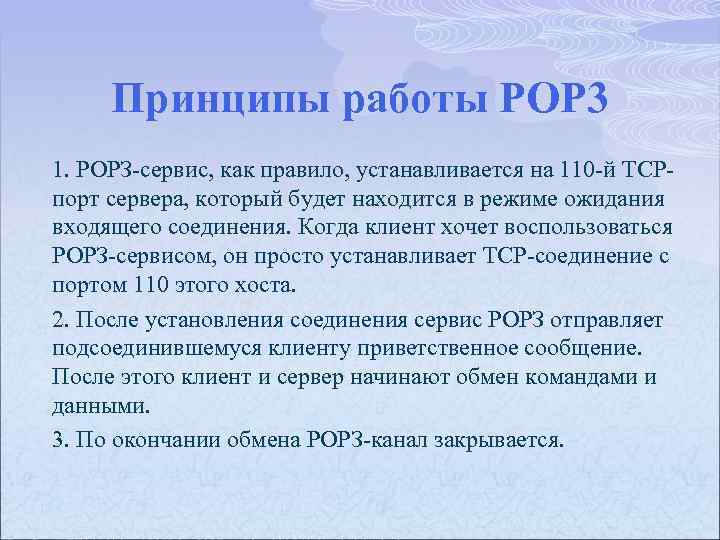 Принципы работы POP3

1. POP3-сервис, как правило, устанавливается на 110-й TCP-порт сервера, который будет находится в режиме ожидания входящего соединения. Когда клиент хочет воспользоваться POP3-сервисом, он просто устанавливает TCP-соединение с портом 110 этого хоста.

2. После установления соединения сервис POP3 отправляет подсоединившемуся клиенту приветственное сообщение. После этого клиент и сервер начинают обмен командами и данными.

3. По окончании обмена POP3-канал закрывается.